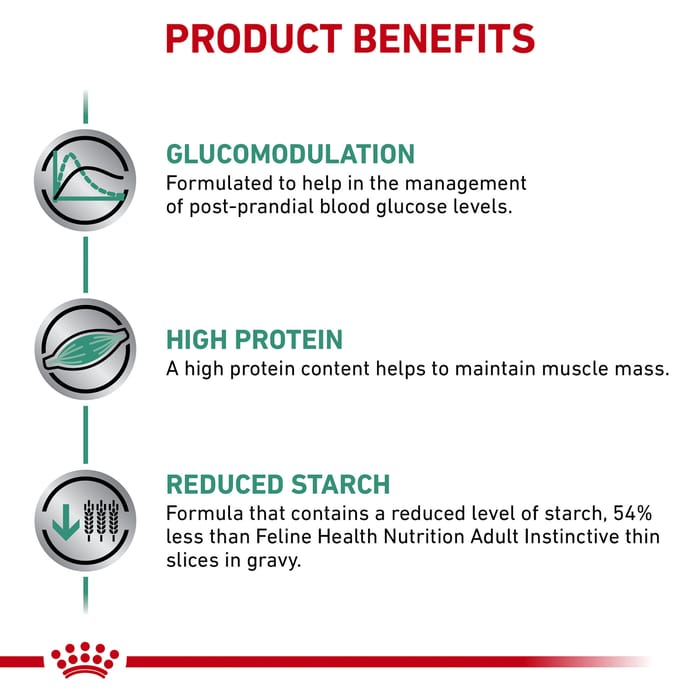 PRODUCT BENEFITS

GLUCOMODULATION
Formulated to help in the management of post-prandial blood glucose levels.

HIGH PROTEIN
A high protein content helps to maintain muscle mass.

REDUCED STARCH
Formula that contains a reduced level of starch, 54% less than Feline Health Nutrition Adult Instinctive thin slices in gravy.